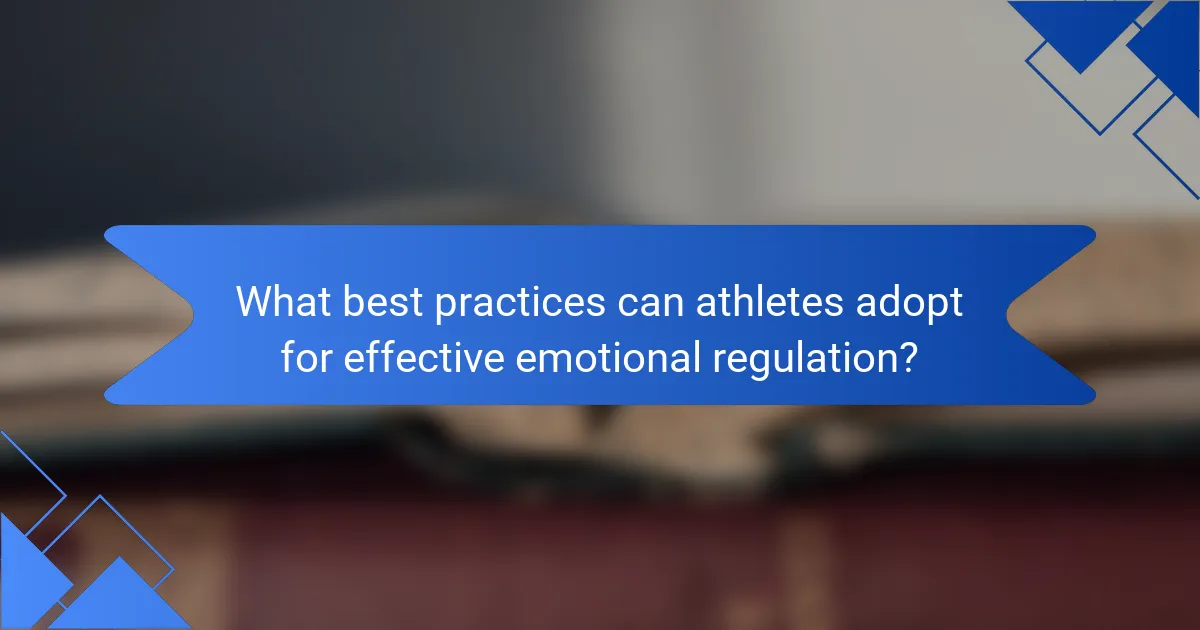 What best practices can athletes adopt for effective emotional regulation?